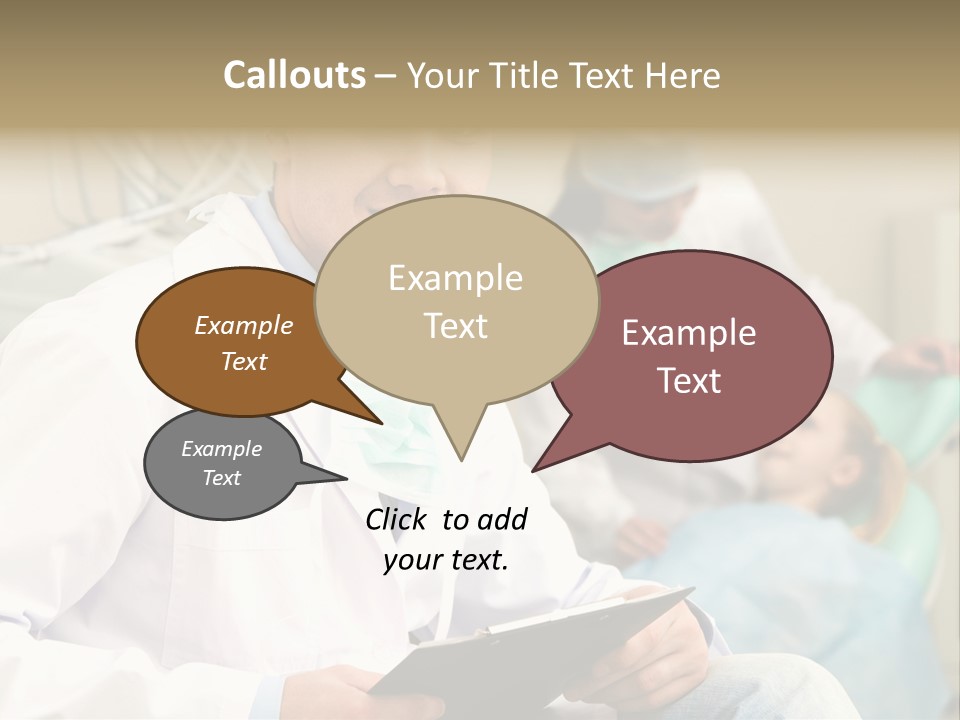 Callouts – Your Title Text Here

Example Text

Example Text

Example Text

Example Text

Click to add your text.